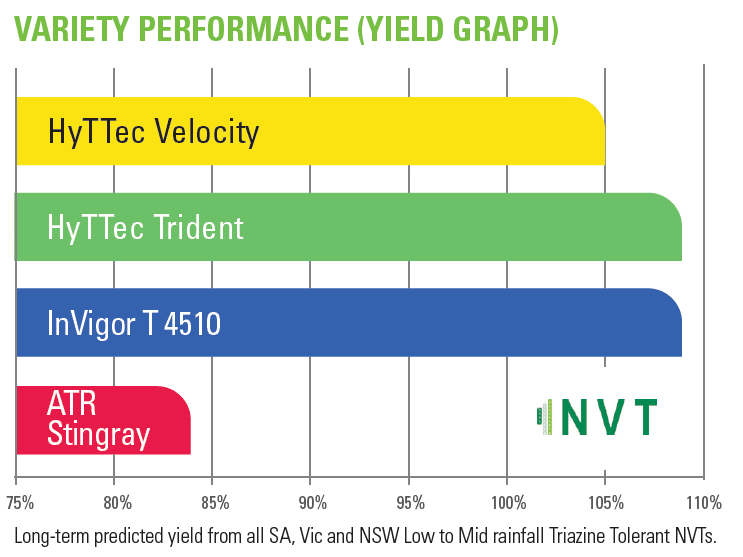 VARIETY PERFORMANCE (YIELD GRAPH)

HyTTec Velocity

HyTTec Trident

InVigor T 4510

ATR Stingray

NVT

75% 80% 85% 90% 95% 100% 105% 110%

Long-term predicted yield from all SA, Vic and NSW Low to Mid rainfall Triazine Tolerant NVTs.